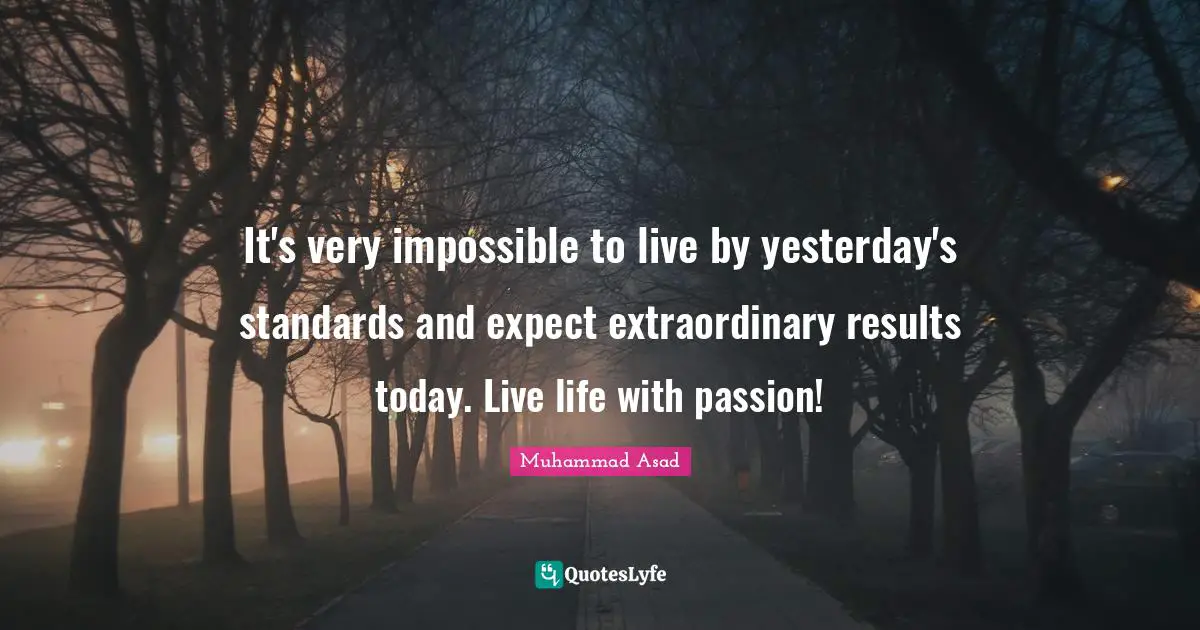 It's very impossible to live by yesterday's standards and expect extraordinary results today. Live life with passion!

Muhammad Asad

QuotesLyfe